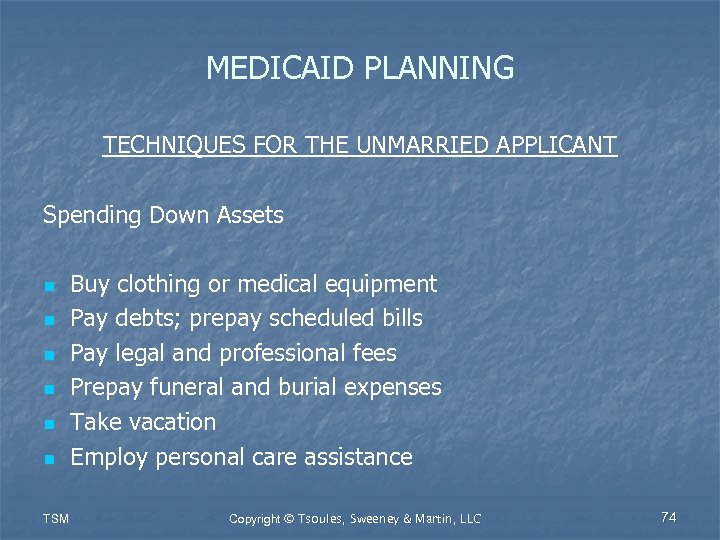 MEDICAID PLANNING

TECHNIQUES FOR THE UNMARRIED APPLICANT

Spending Down Assets

- Buy clothing or medical equipment
- Pay debts; prepay scheduled bills
- Pay legal and professional fees
- Prepay funeral and burial expenses
- Take vacation
- Employ personal care assistance

TSM

Copyright © Tsoules, Sweeney & Martin, LLC

74